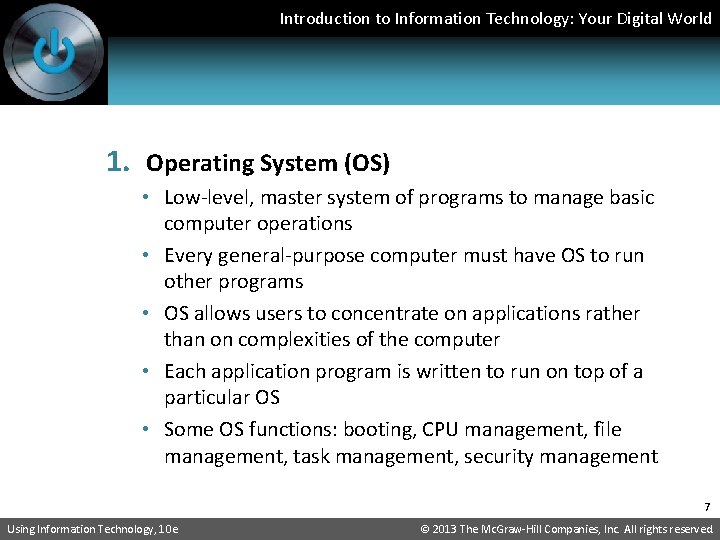 Introduction to Information Technology: Your Digital World

1. Operating System (OS)

• Low-level, master system of programs to manage basic computer operations
• Every general-purpose computer must have OS to run other programs
• OS allows users to concentrate on applications rather than on complexities of the computer
• Each application program is written to run on top of a particular OS
• Some OS functions: booting, CPU management, file management, task management, security management

7

Using Information Technology, 10e

© 2013 The McGraw-Hill Companies, Inc. All rights reserved.